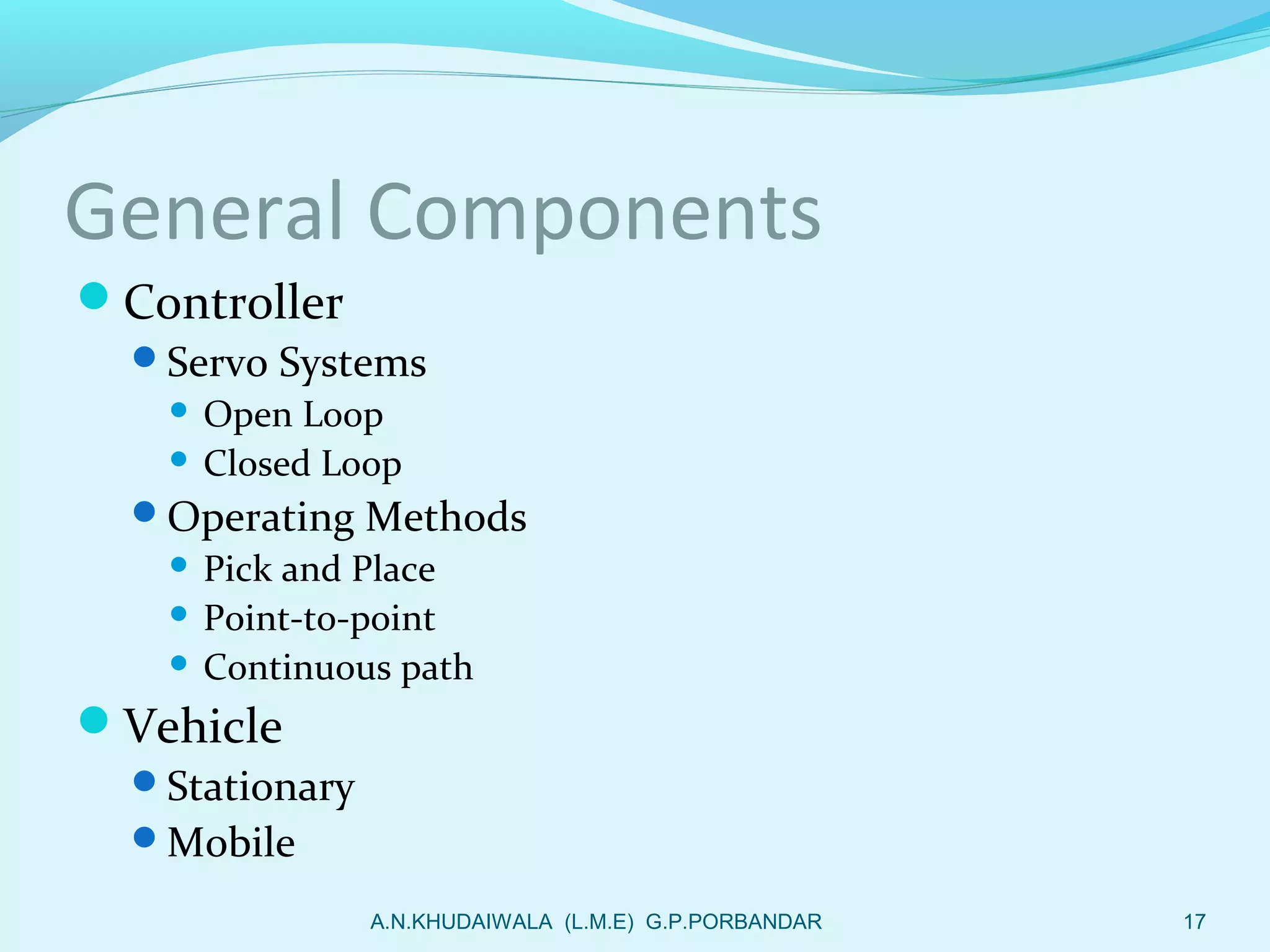 General Components

- Controller
  - Servo Systems
    - Open Loop
    - Closed Loop
  - Operating Methods
    - Pick and Place
    - Point-to-point
    - Continuous path
- Vehicle
  - Stationary
  - Mobile

A.N.KHUDAIWALA (L.M.E) G.P.PORBANDAR

17